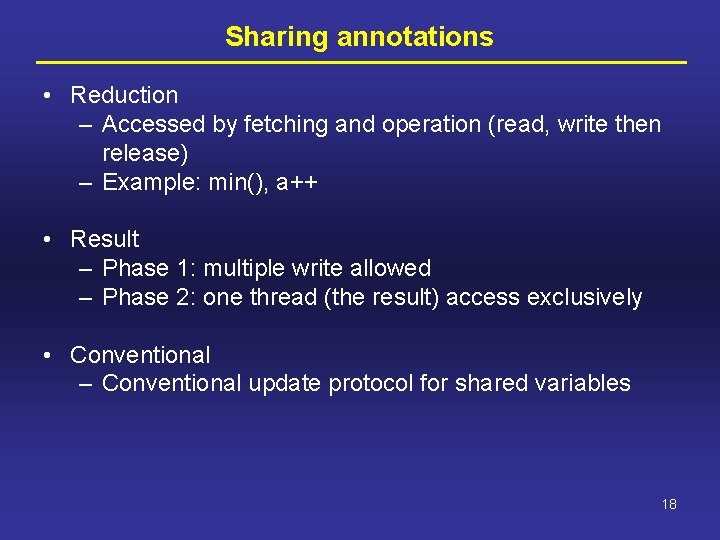 Sharing annotations

• Reduction
– Accessed by fetching and operation (read, write then release)
– Example: min(), a++

• Result
– Phase 1: multiple write allowed
– Phase 2: one thread (the result) access exclusively

• Conventional
– Conventional update protocol for shared variables

18